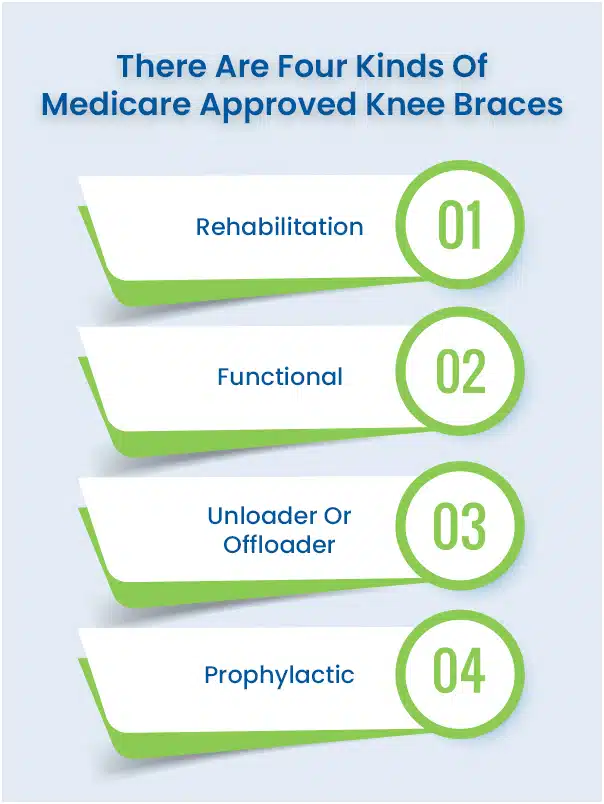 There Are Four Kinds Of Medicare Approved Knee Braces

Rehabilitation
01

Functional
02

Unloader Or Offloader
03

Prophylactic
04